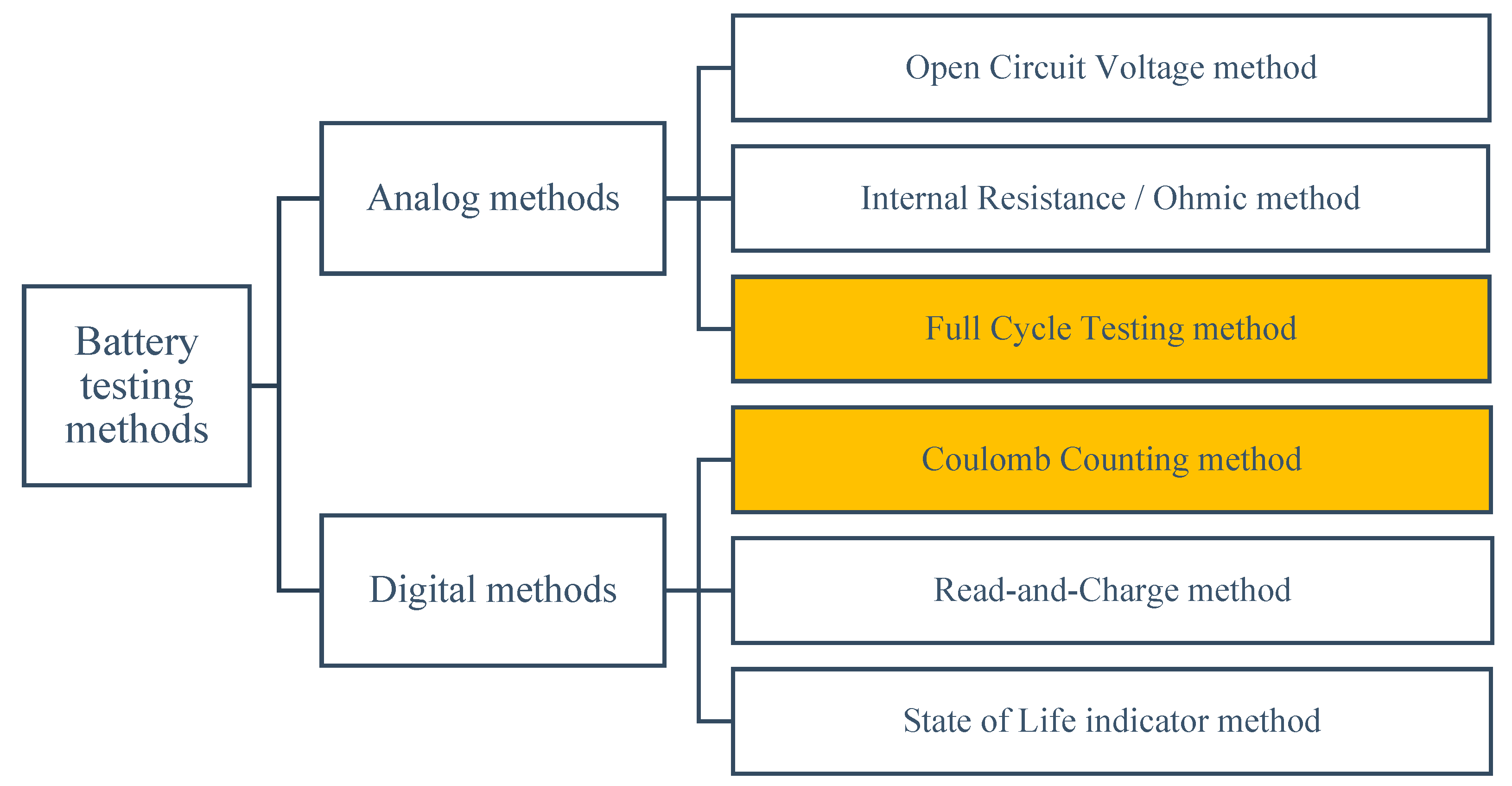 Battery testing methods

Analog methods

Open Circuit Voltage method

Internal Resistance / Ohmic method

Full Cycle Testing method

Digital methods

Coulomb Counting method

Read-and-Charge method

State of Life indicator method